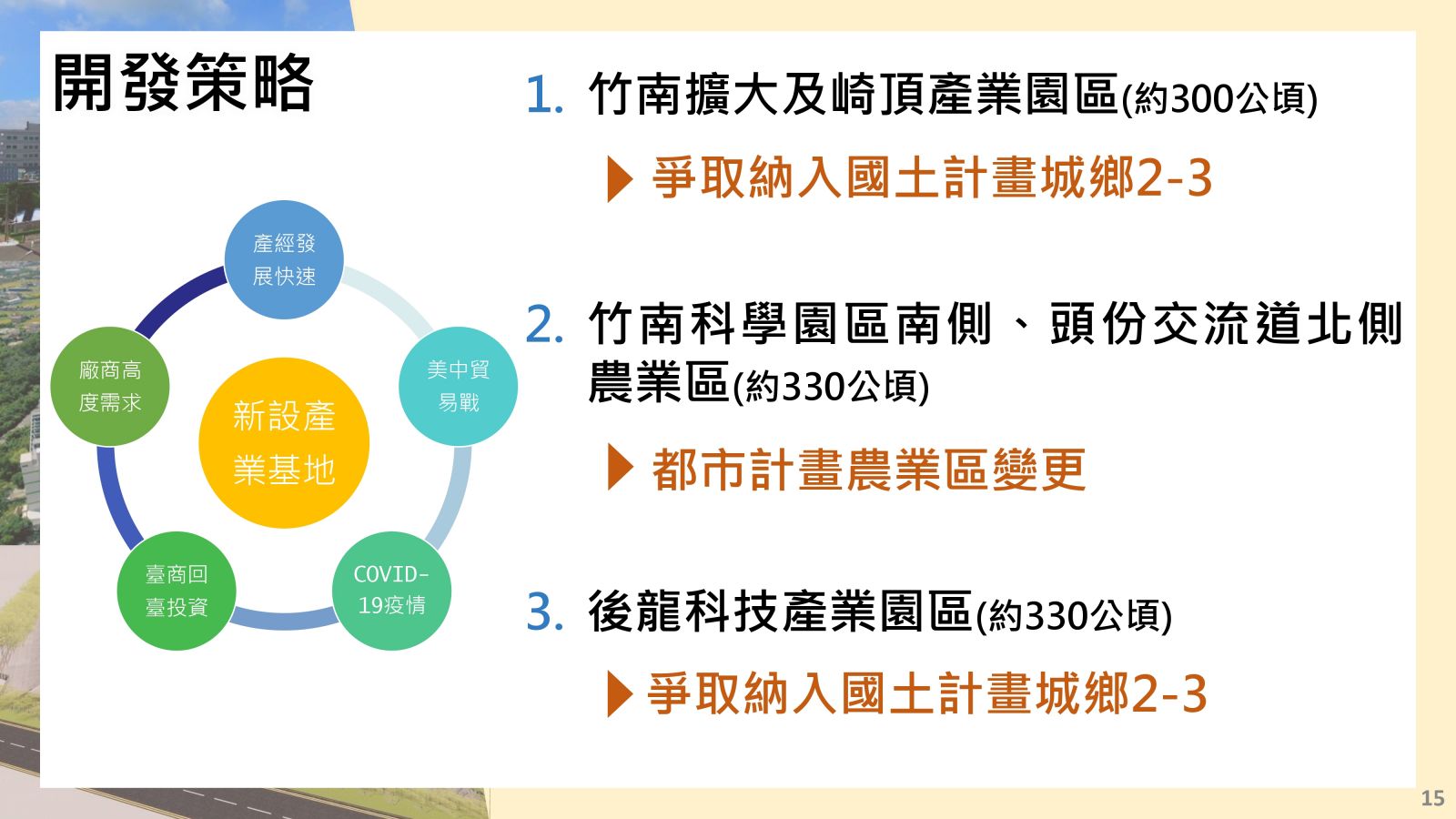 開發策略

產經發展快速

美中貿易戰

COVID-19疫情

臺商回臺投資

廠商高度需求

新設產業基地

1. 竹南擴大及崎頂產業園區(約300公頃)

▶ 爭取納入國土計畫城鄉2-3

2. 竹南科學園區南側、頭份交流道北側農業區(約330公頃)

▶ 都市計畫農業區變更

3. 後龍科技產業園區(約330公頃)

▶ 爭取納入國土計畫城鄉2-3

15